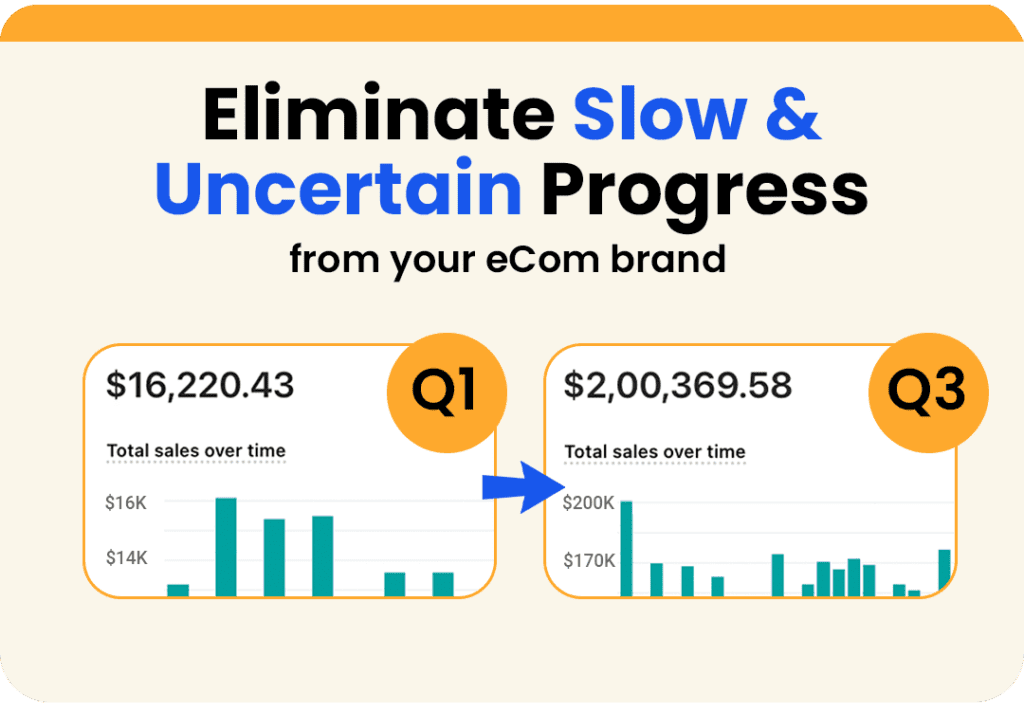 Eliminate Slow & Uncertain Progress

from your eCom brand

$16,220.43

Q1

Total sales over time

$16K

$14K

$2,00,369.58

Q3

Total sales over time

$200K

$170K